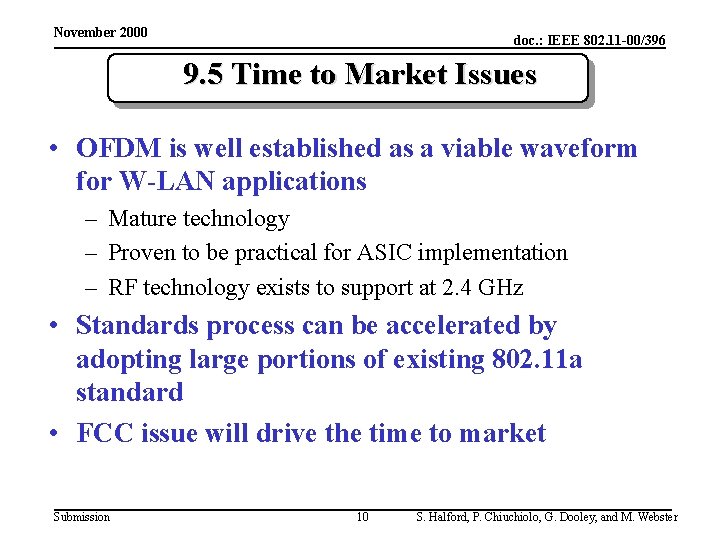 November 2000

doc.: IEEE 802.11-00/396

9.5 Time to Market Issues

• OFDM is well established as a viable waveform for W-LAN applications
– Mature technology
– Proven to be practical for ASIC implementation
– RF technology exists to support at 2.4 GHz
• Standards process can be accelerated by adopting large portions of existing 802.11a standard
• FCC issue will drive the time to market

Submission

10

S. Halford, P. Chiuchiolo, G. Dooley, and M. Webster